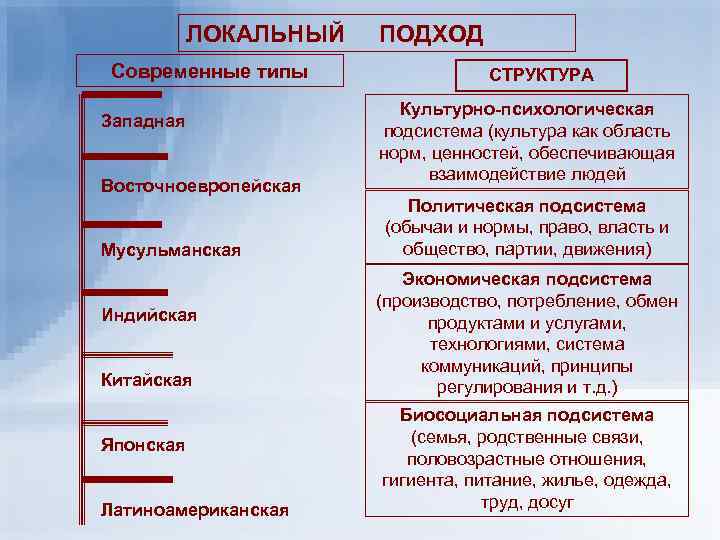 ЛОКАЛЬНЫЙ ПОДХОД

Современные типы

Западная

Восточноевропейская

Мусульманская

Индийская

Китайская

Японская

Латиноамериканская

СТРУКТУРА

Культурно-психологическая подсистема (культура как область норм, ценностей, обеспечивающая взаимодействие людей

Политическая подсистема (обычаи и нормы, право, власть и общество, партии, движения)

Экономическая подсистема (производство, потребление, обмен продуктами и услугами, технологиями, система коммуникаций, принципы регулирования и т.д.)

Биосоциальная подсистема (семья, родственные связи, половозрастные отношения, гигиента, питание, жилье, одежда, труд, досуг